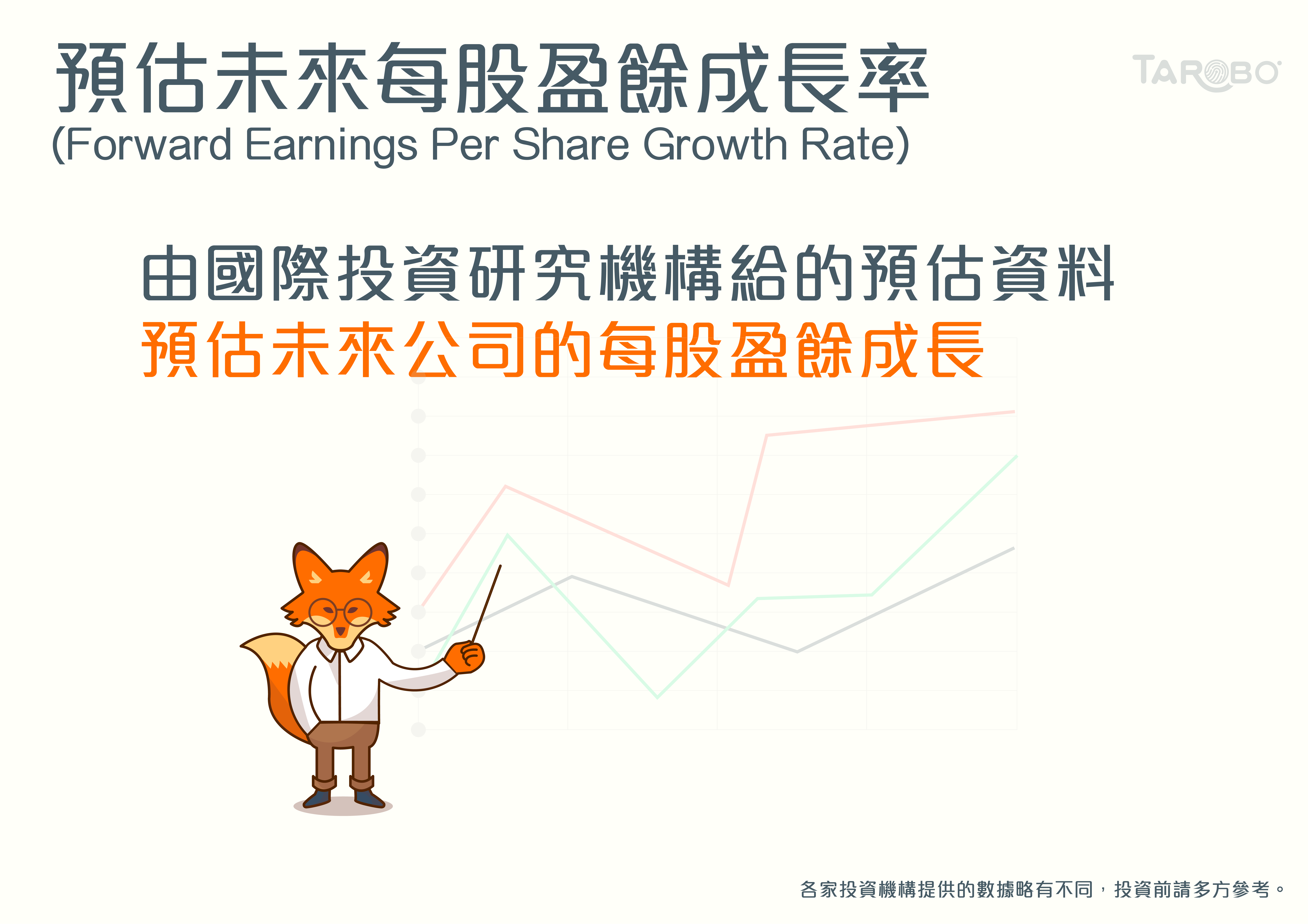 預估未來每股盈餘成長率
(Forward Earnings Per Share Growth Rate)

TAROBO

由國際投資研究機構給的預估資料
預估未來公司的每股盈餘成長

各家投資機構提供的數據略有不同，投資前請多方參考。